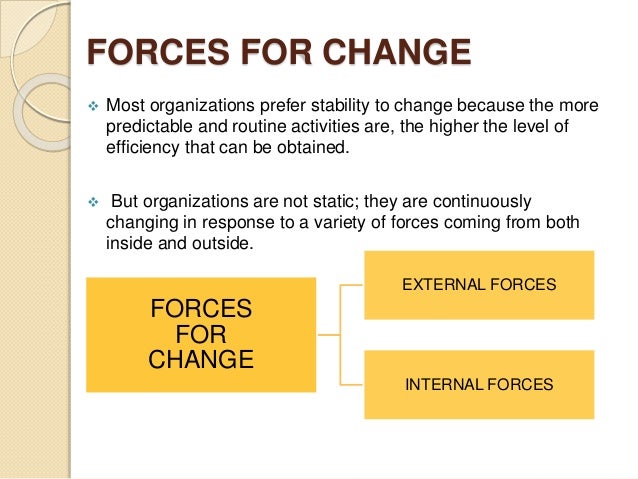 FORCES FOR CHANGE

❖ Most organizations prefer stability to change because the more predictable and routine activities are, the higher the level of efficiency that can be obtained.

❖ But organizations are not static; they are continuously changing in response to a variety of forces coming from both inside and outside.

FORCES FOR CHANGE

EXTERNAL FORCES

INTERNAL FORCES